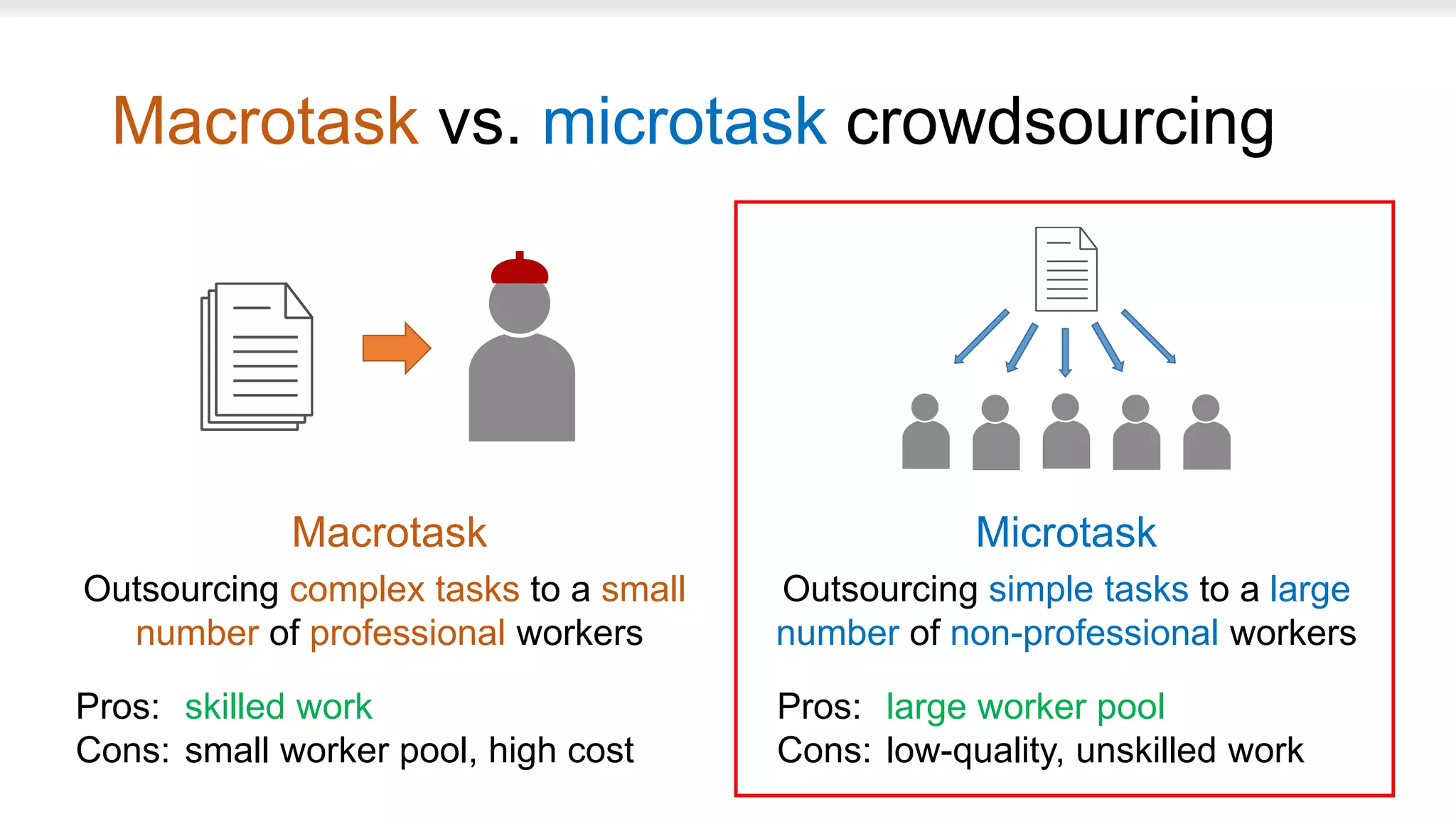 Macrotask vs. microtask crowdsourcing

Macrotask

Outsourcing complex tasks to a small number of professional workers

Pros: skilled work
Cons: small worker pool, high cost

Microtask

Outsourcing simple tasks to a large number of non-professional workers

Pros: large worker pool
Cons: low-quality, unskilled work